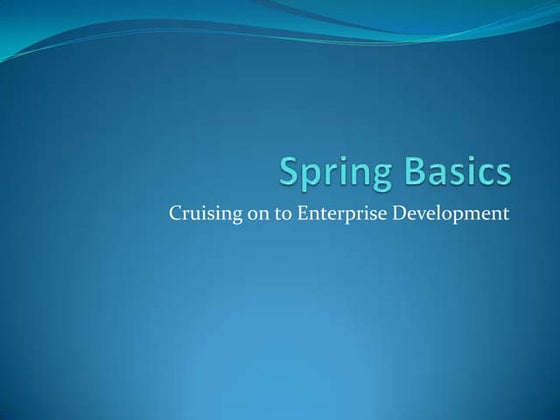 Spring Basics

Cruising on to Enterprise Development